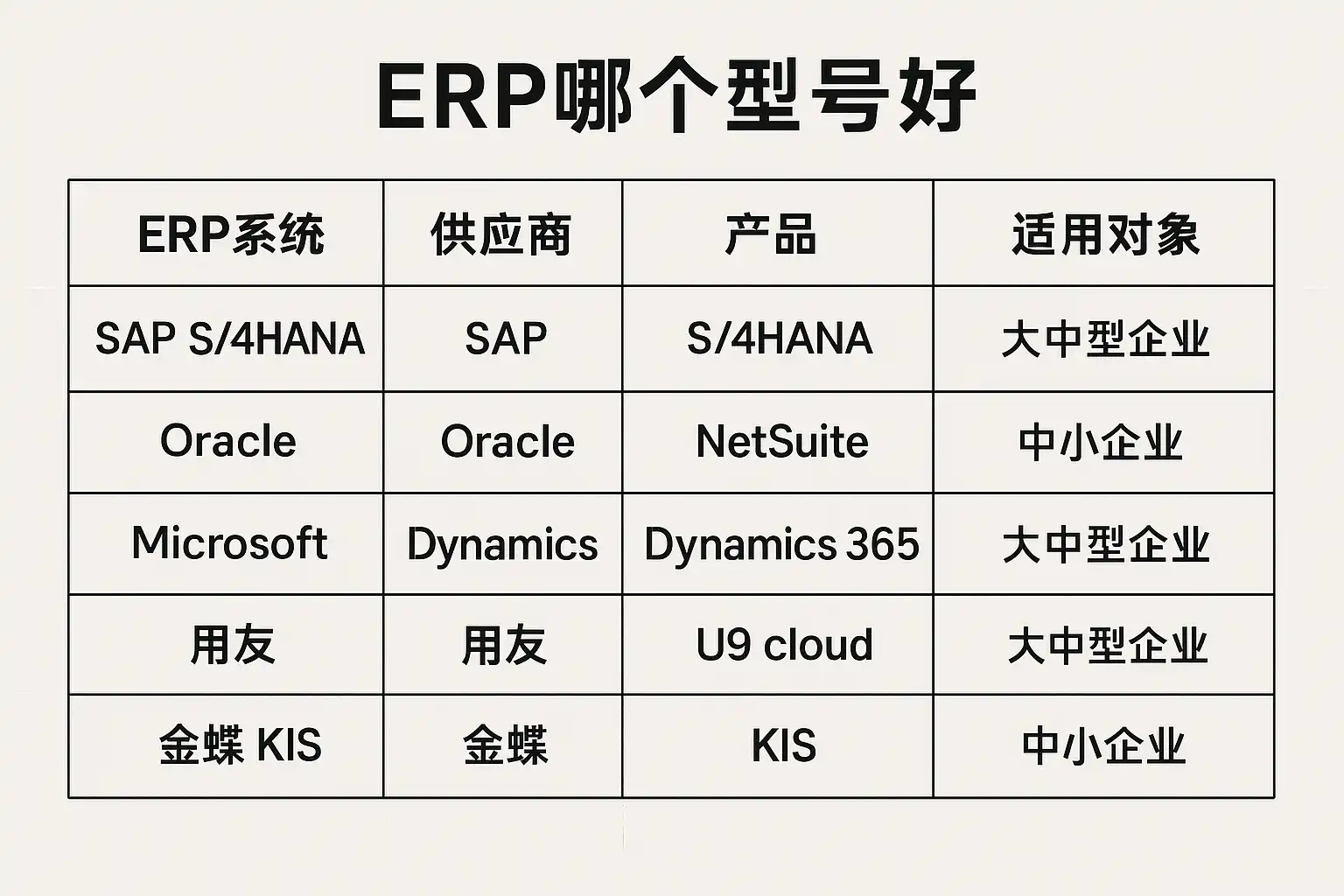 ERP哪个型号好

| ERP系统 | 供应商 | 产品 | 适用对象 |
|---|---|---|---|
| SAP S/4HANA | SAP | S/4HANA | 大中型企业 |
| Oracle | Oracle | NetSuite | 中小企业 |
| Microsoft | Dynamics | Dynamics 365 | 大中型企业 |
| 用友 | 用友 | U9 cloud | 大中型企业 |
| 金蝶 KIS | 金蝶 | KIS | 中小企业 |